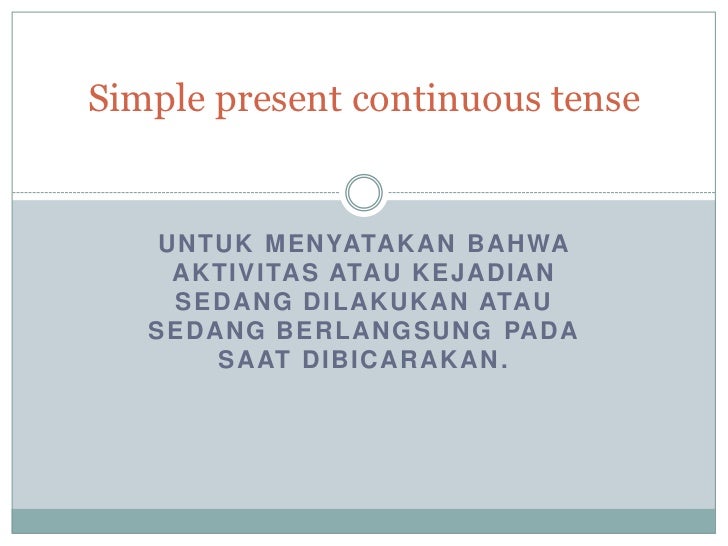 Simple present continuous tense

UNTUK MENYATAKAN BAHWA AKTIVITAS ATAU KEJADIAN SEDANG DILAKUKAN ATAU SEDANG BERLANGSUNG PADA SAAT DIBICARAKAN.